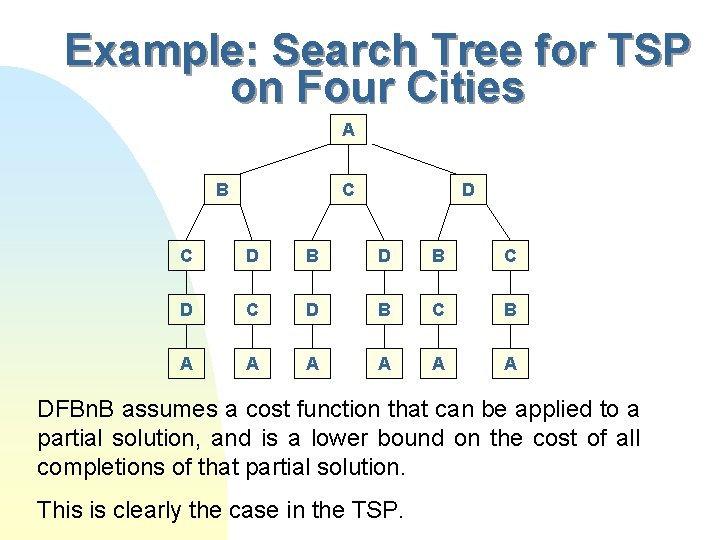 Example: Search Tree for TSP on Four Cities

A

B C D

C D B D B C

D C D B C B

A A A A A A

DFBnB assumes a cost function that can be applied to a partial solution, and is a lower bound on the cost of all completions of that partial solution.

This is clearly the case in the TSP.